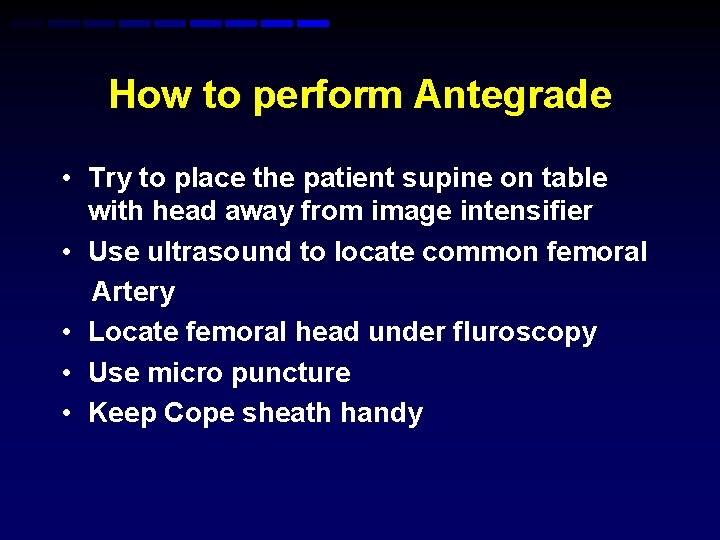 How to perform Antegrade

• Try to place the patient supine on table with head away from image intensifier
• Use ultrasound to locate common femoral Artery
• Locate femoral head under fluroscopy
• Use micro puncture
• Keep Cope sheath handy